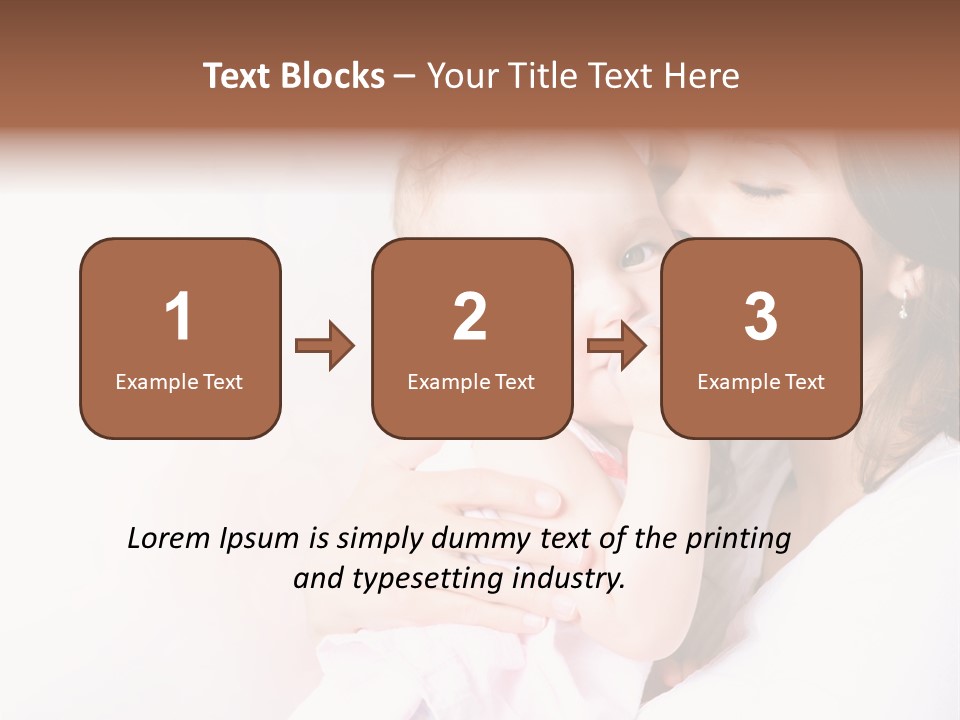 Text Blocks – Your Title Text Here

1
Example Text

2
Example Text

3
Example Text

Lorem Ipsum is simply dummy text of the printing and typesetting industry.